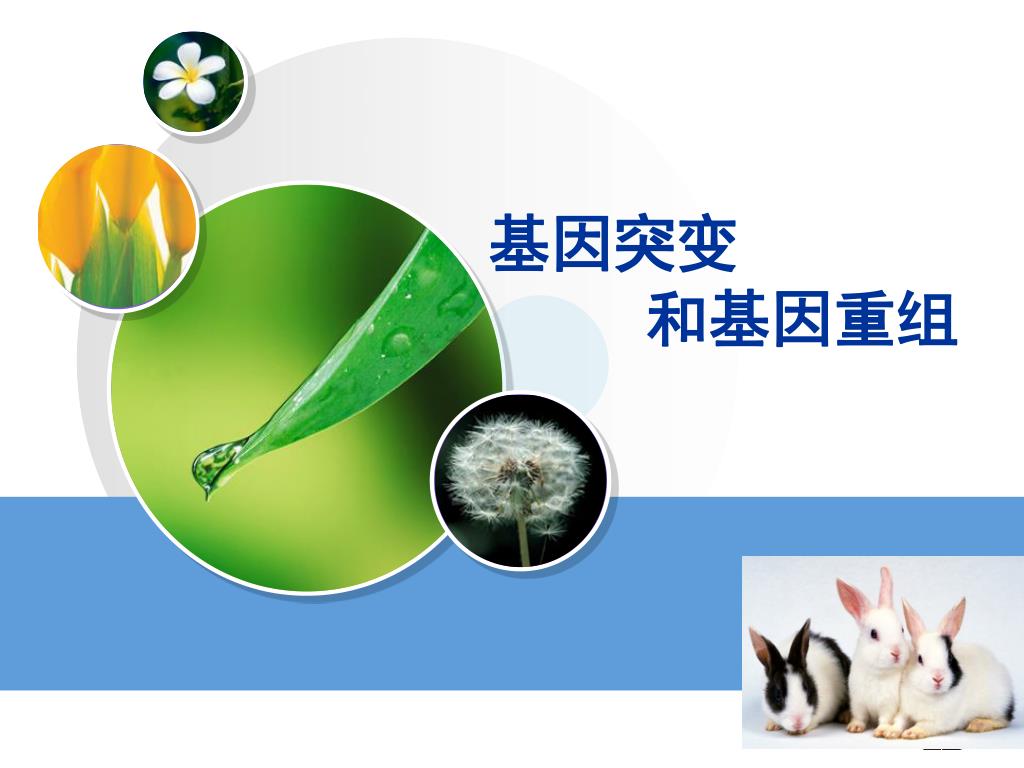 基因突变
和基因重组